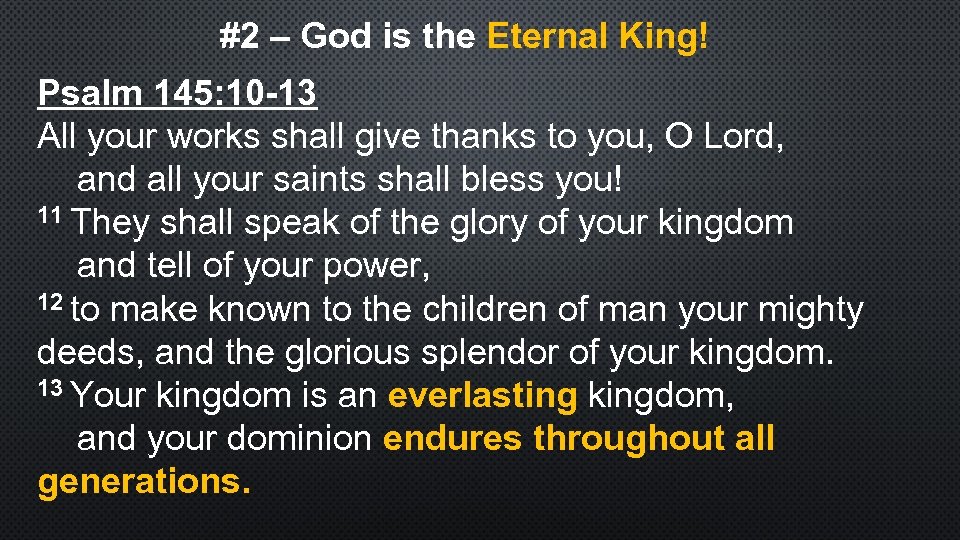 #2 – God is the Eternal King!

Psalm 145:10-13
All your works shall give thanks to you, O Lord,
and all your saints shall bless you!
$^{11}$ They shall speak of the glory of your kingdom
and tell of your power,
$^{12}$ to make known to the children of man your mighty deeds, and the glorious splendor of your kingdom.
$^{13}$ Your kingdom is an everlasting kingdom,
and your dominion endures throughout all generations.